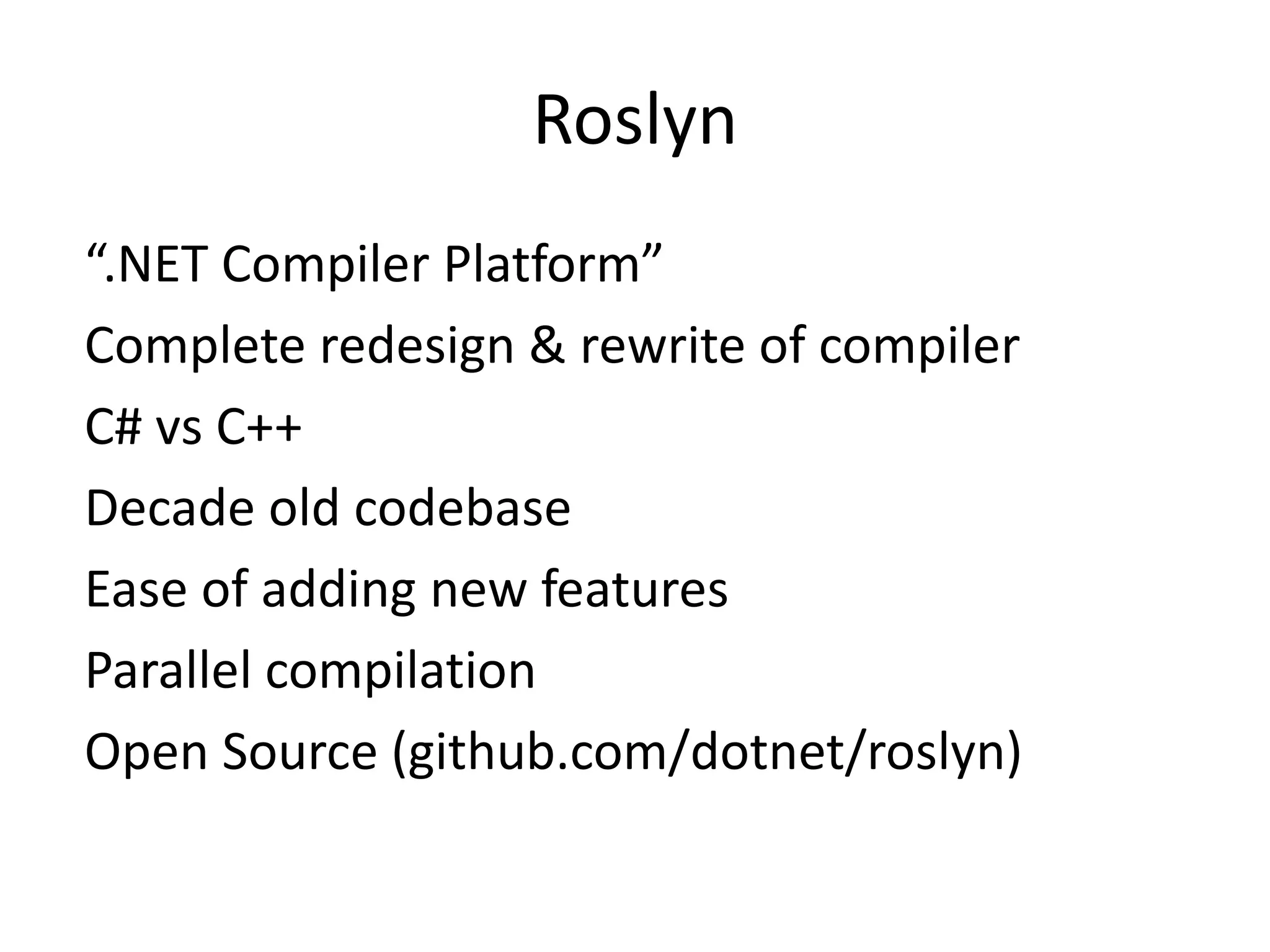 Roslyn

“.NET Compiler Platform”

Complete redesign & rewrite of compiler

C# vs C++

Decade old codebase

Ease of adding new features

Parallel compilation

Open Source (github.com/dotnet/roslyn)